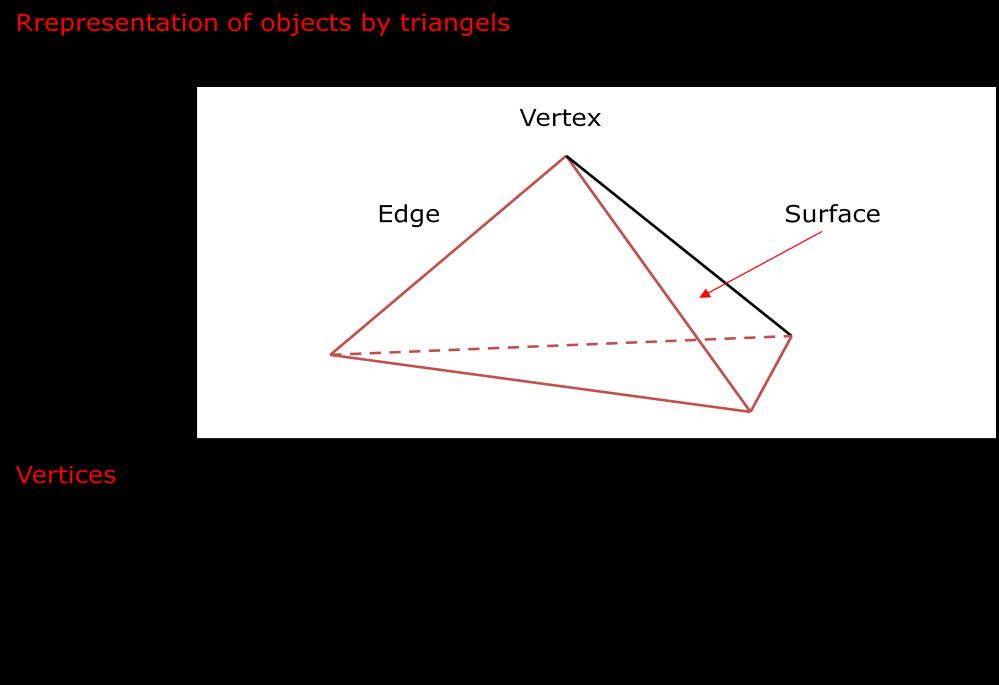 Rrepresentation of objects by triangels

Vertex

Edge

Surface

Vertices